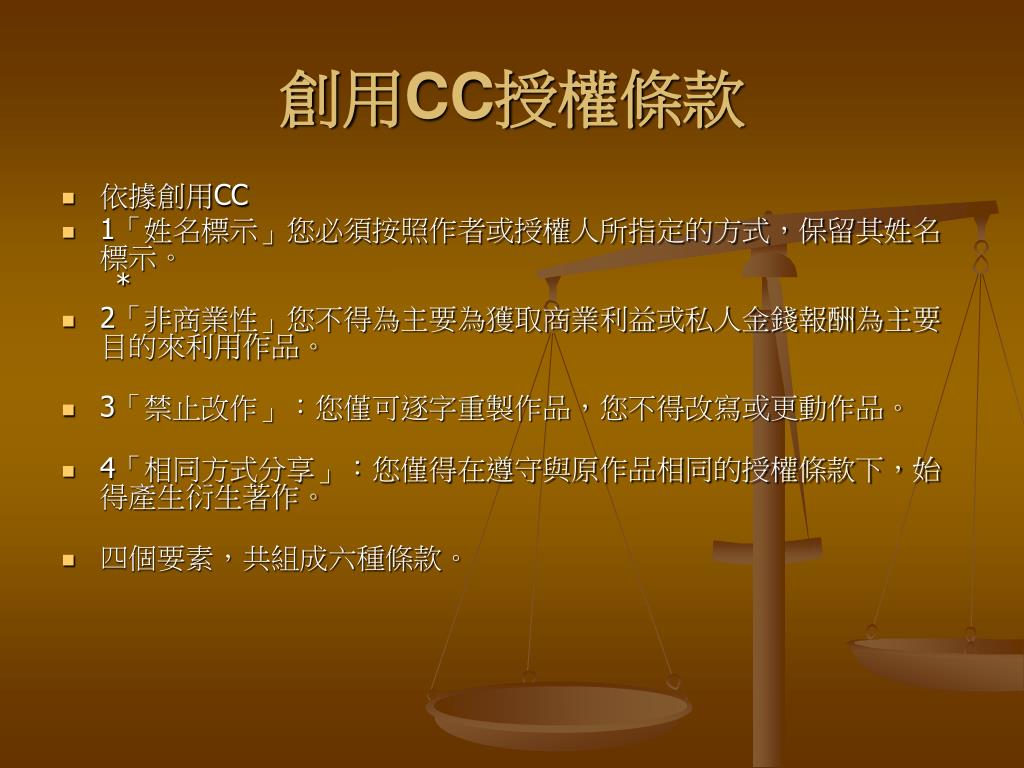 創用CC授權條款

- 依據創用CC
- 1「姓名標示」您必須按照作者或授權人所指定的方式，保留其姓名標示。
*
- 2「非商業性」您不得為主要為獲取商業利益或私人金錢報酬為主要目的來利用作品。
- 3「禁止改作」：您僅可逐字重製作品，您不得改寫或更動作品。
- 4「相同方式分享」：您僅得在遵守與原作品相同的授權條款下，始得產生衍生著作。
- 四個要素，共組成六種條款。